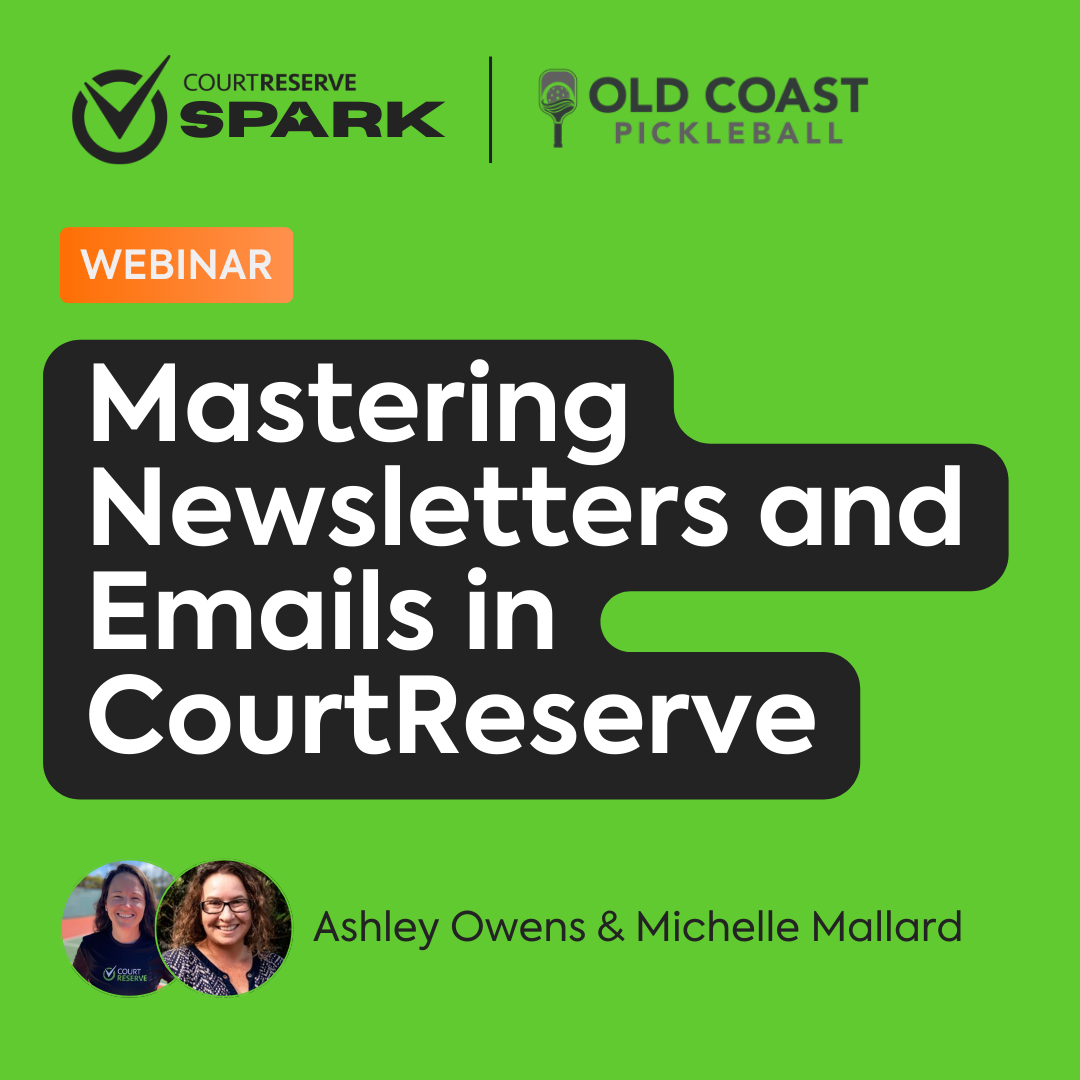 COURTRESERVE SPARK

OLD COAST PICKLEBALL

WEBINAR

Mastering Newsletters and Emails in CourtReserve

COURT RESERVE

Ashley Owens & Michelle Mallard